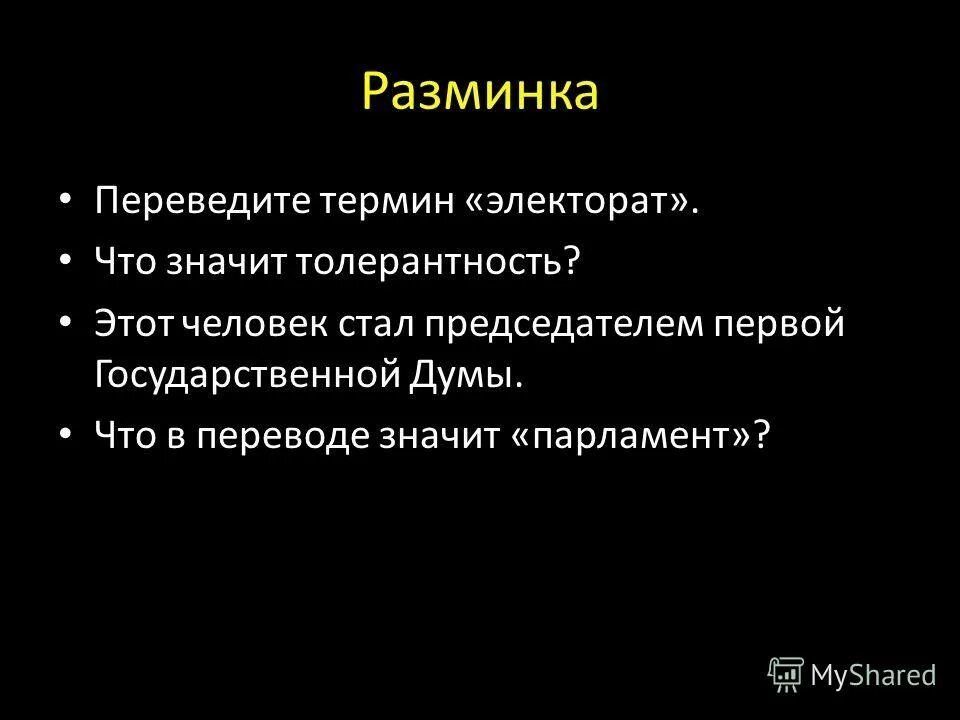 Разминка

• Переведите термин «электорат».
• Что значит толерантность?
• Этот человек стал председателем первой Государственной Думы.
• Что в переводе значит «парламент»?

MyShared